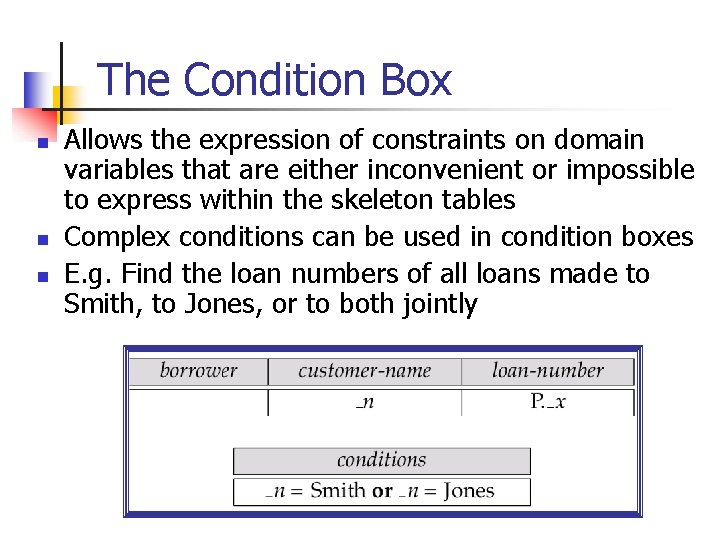 The Condition Box

- Allows the expression of constraints on domain variables that are either inconvenient or impossible to express within the skeleton tables
- Complex conditions can be used in condition boxes
- E.g. Find the loan numbers of all loans made to Smith, to Jones, or to both jointly

| borrower | customer-name | loan-number |
|---|---|---|
| | _n | P._x |

| conditions |
|---|
| _n = Smith **or** _n = Jones |